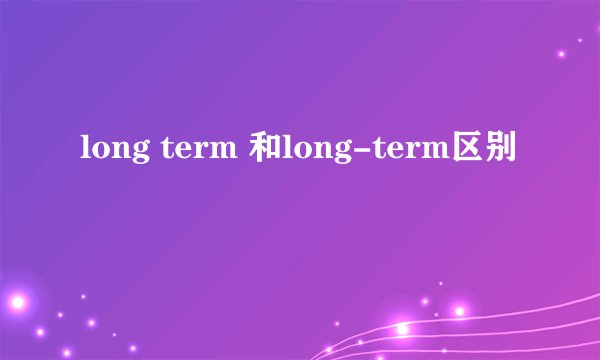 long term 和long-term区别